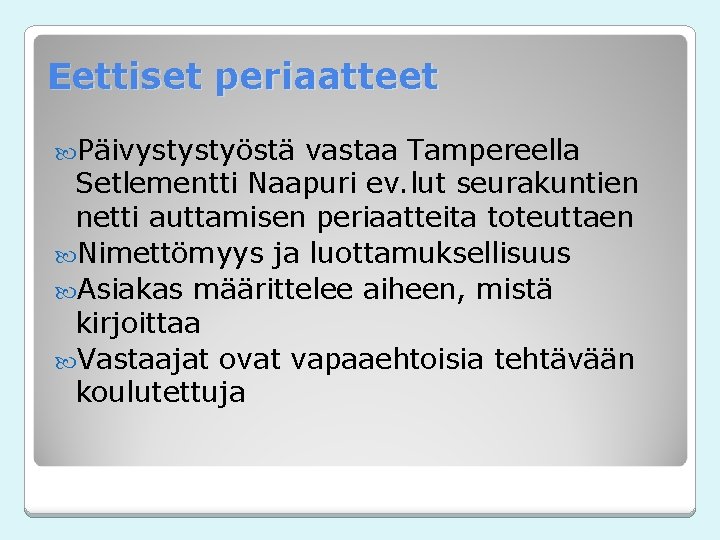 Eettiset periaatteet

Päivystystyöstä vastaa Tampereella Setlementti Naapuri ev.lut seurakuntien netti auttamisen periaatteita toteuttaen

Nimettömyys ja luottamuksellisuus

Asiakas määrittelee aiheen, mistä kirjoittaa

Vastaajat ovat vapaaehtoisia tehtävään koulutettuja